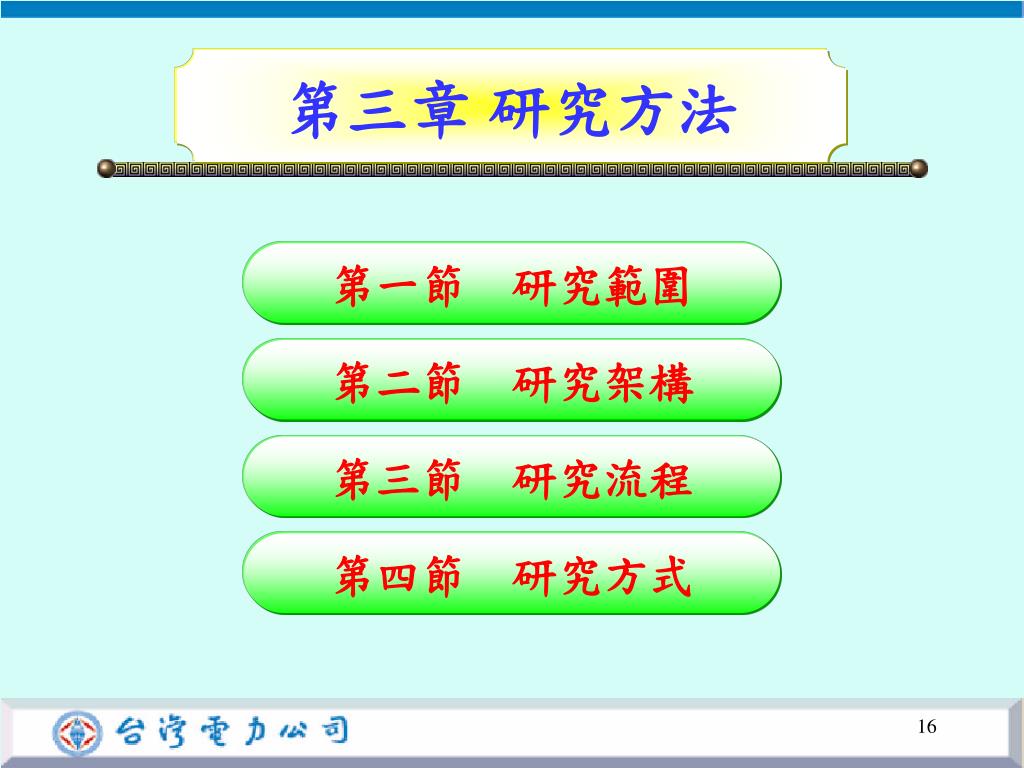 第三章 研究方法

第一節　研究範圍

第二節　研究架構

第三節　研究流程

第四節　研究方式

台灣電力公司

16